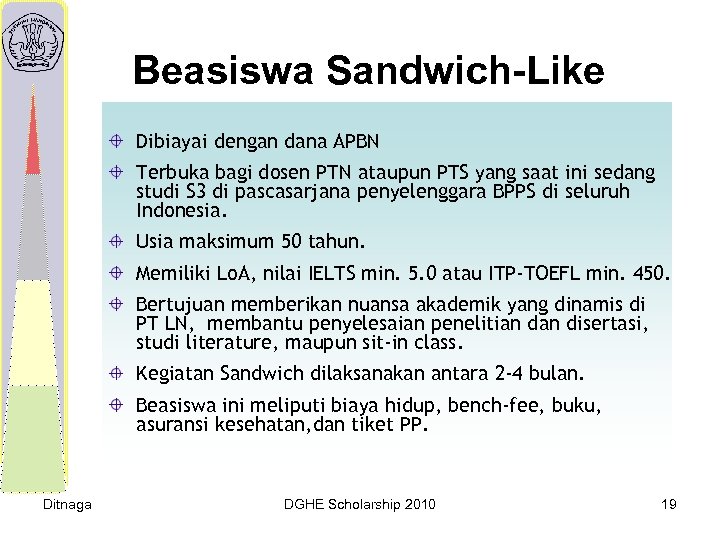 Beasiswa Sandwich-Like

Dibiayai dengan dana APBN

Terbuka bagi dosen PTN ataupun PTS yang saat ini sedang studi S3 di pascasarjana penyelenggara BPPS di seluruh Indonesia.

Usia maksimum 50 tahun.

Memiliki LoA, nilai IELTS min. 5.0 atau ITP-TOEFL min. 450.

Bertujuan memberikan nuansa akademik yang dinamis di PT LN, membantu penyelesaian penelitian dan disertasi, studi literature, maupun sit-in class.

Kegiatan Sandwich dilaksanakan antara 2-4 bulan.

Beasiswa ini meliputi biaya hidup, bench-fee, buku, asuransi kesehatan,dan tiket PP.

Ditnaga

DGHE Scholarship 2010

19